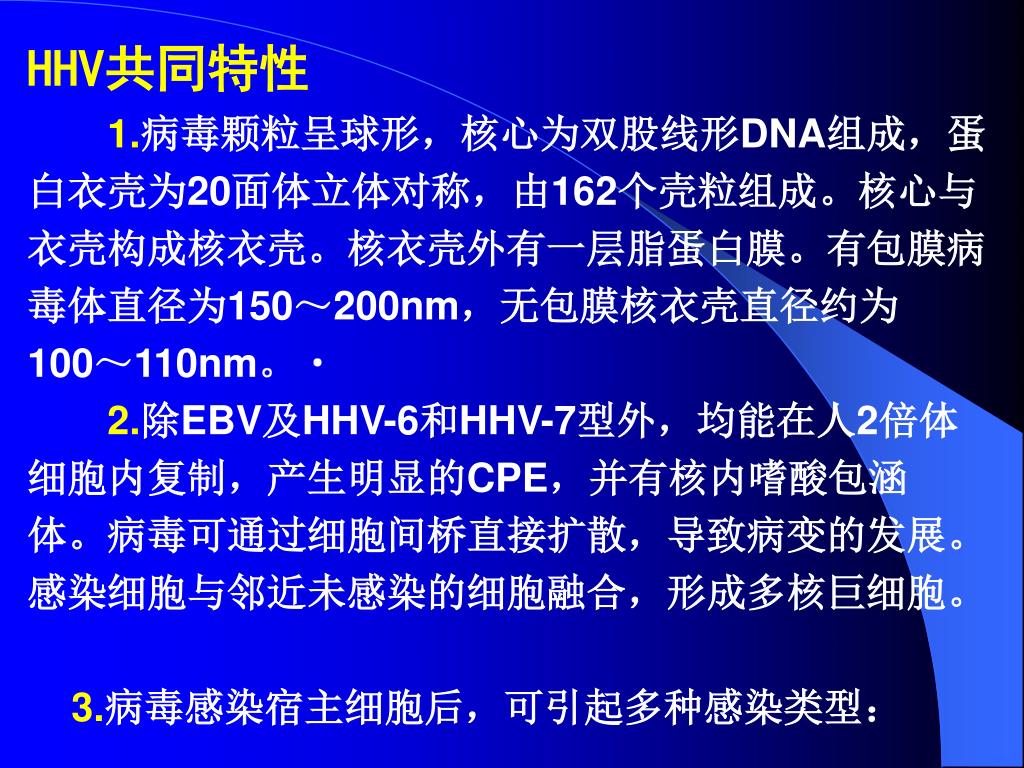 HHV共同特性

1.病毒颗粒呈球形，核心为双股线形DNA组成，蛋白衣壳为20面体立体对称，由162个壳粒组成。核心与衣壳构成核衣壳。核衣壳外有一层脂蛋白膜。有包膜病毒体直径为150～200nm，无包膜核衣壳直径约为100～110nm。·

2.除EBV及HHV-6和HHV-7型外，均能在人2倍体细胞内复制，产生明显的CPE，并有核内嗜酸包涵体。病毒可通过细胞间桥直接扩散，导致病变的发展。感染细胞与邻近未感染的细胞融合，形成多核巨细胞。

3.病毒感染宿主细胞后，可引起多种感染类型：